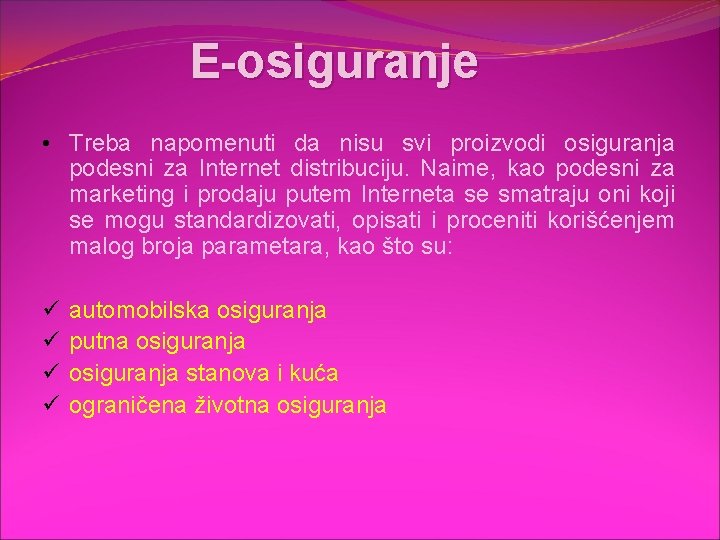 E-osiguranje

• Treba napomenuti da nisu svi proizvodi osiguranja podesni za Internet distribuciju. Naime, kao podesni za marketing i prodaju putem Interneta se smatraju oni koji se mogu standardizovati, opisati i proceniti korišćenjem malog broja parametara, kao što su:

✓ automobilska osiguranja
✓ putna osiguranja
✓ osiguranja stanova i kuća
✓ ograničena životna osiguranja